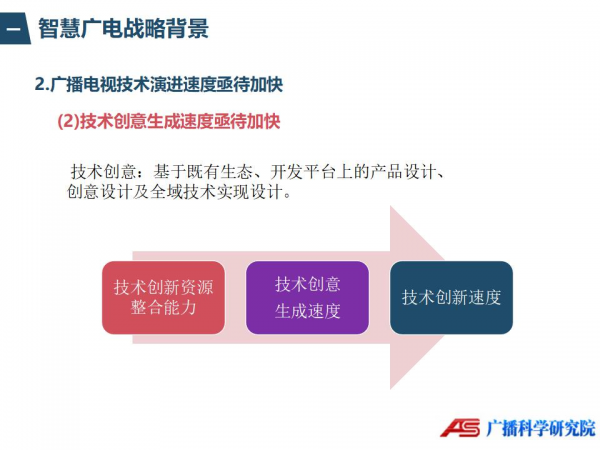 一 智慧广电战略背景

2.广播电视技术演进速度亟待加快

(2)技术创意生成速度亟待加快

技术创意：基于既有生态、开发平台上的产品设计、创意设计及全域技术实现设计。

技术创新资源整合能力

技术创意生成速度

技术创新速度

AS 广播科学研究院